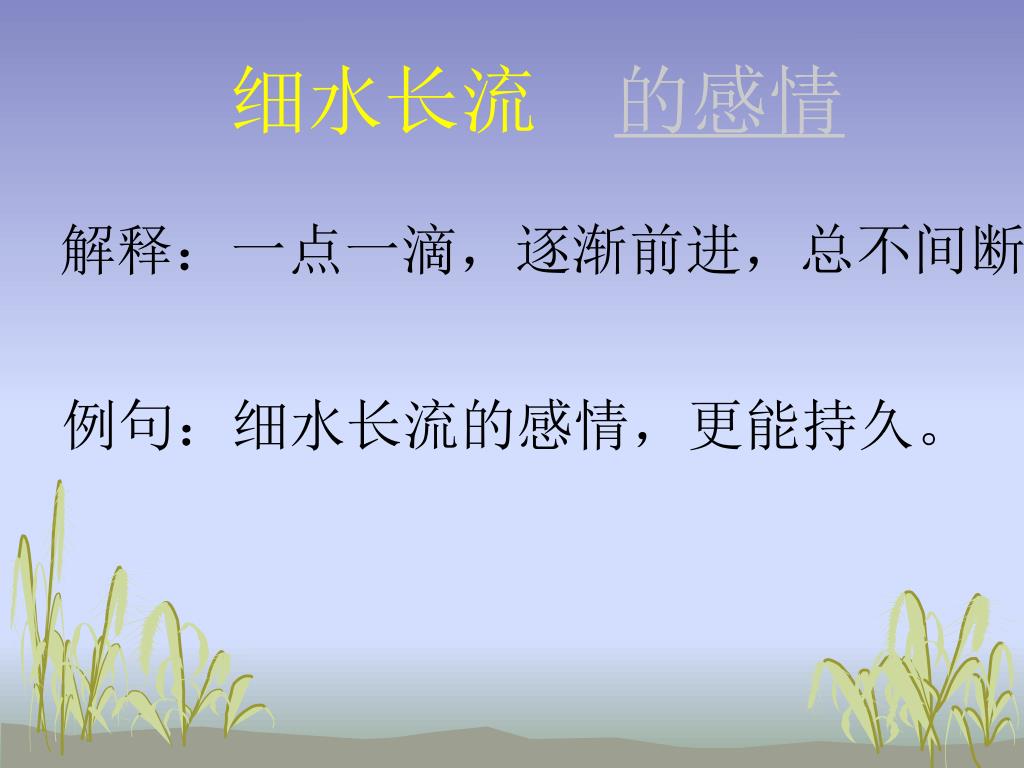 细水长流　的感情

解释：一点一滴，逐渐前进，总不间断

例句：细水长流的感情，更能持久。